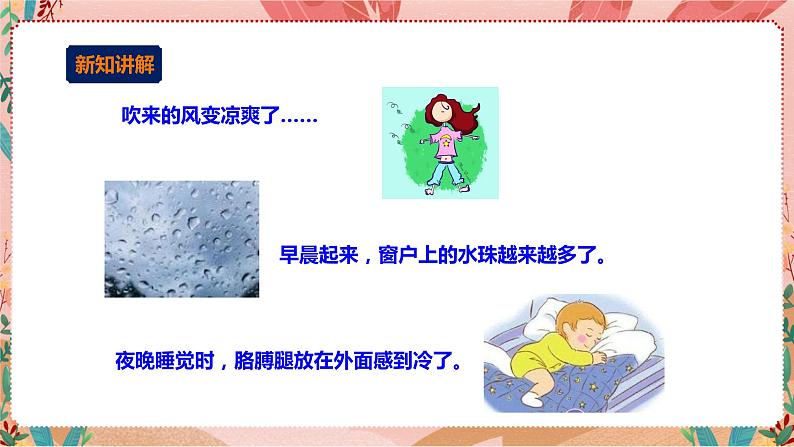 新知讲解

吹来的风变凉爽了……

早晨起来，窗户上的水珠越来越多了。

夜晚睡觉时，胳膊腿放在外面感到冷了。